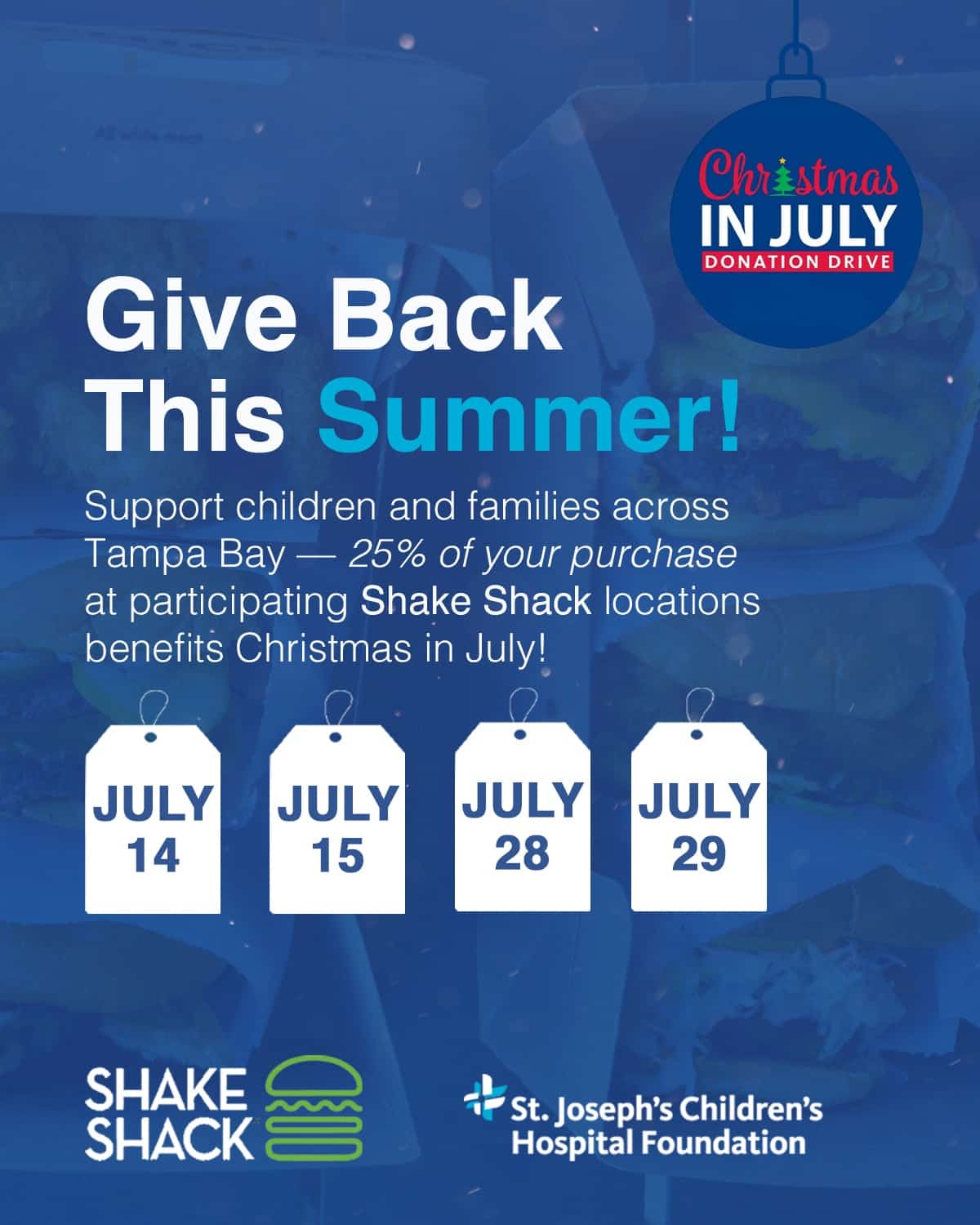 Christmas
IN JULY
DONATION DRIVE

Give Back This Summer!

Support children and families across Tampa Bay — 25% of your purchase at participating Shake Shack locations benefits Christmas in July!

JULY 14

JULY 15

JULY 28

JULY 29

SHAKE SHACK

St. Joseph's Children's Hospital Foundation